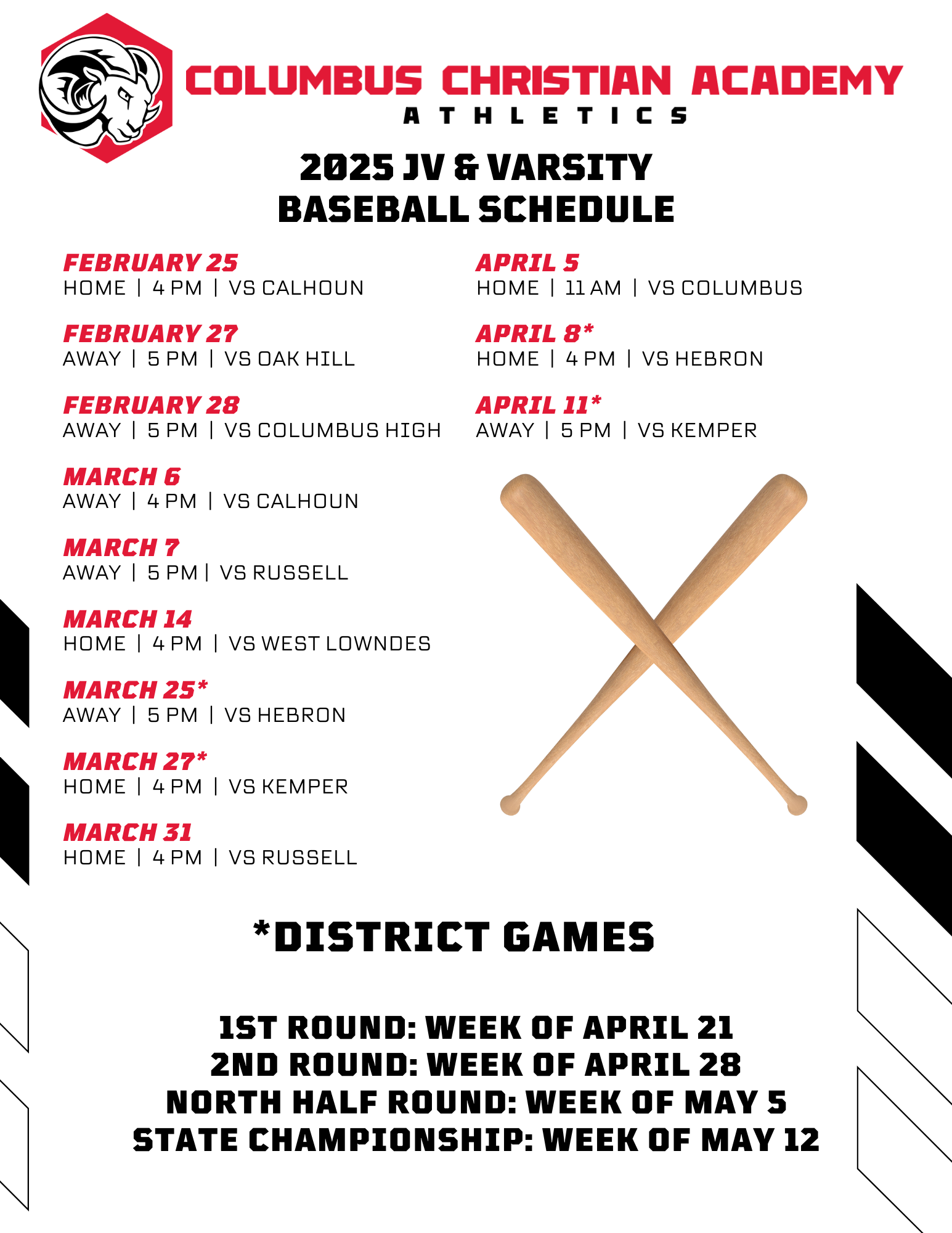 COLUMBUS CHRISTIAN ACADEMY
ATHLETICS

2025 JV & VARSITY
BASEBALL SCHEDULE

FEBRUARY 25
HOME | 4 PM | VS CALHOUN

FEBRUARY 27
AWAY | 5 PM | VS OAK HILL

FEBRUARY 28
AWAY | 5 PM | VS COLUMBUS HIGH

MARCH 6
AWAY | 4 PM | VS CALHOUN

MARCH 7
AWAY | 5 PM | VS RUSSELL

MARCH 14
HOME | 4 PM | VS WEST LOWNDES

MARCH 25*
AWAY | 5 PM | VS HEBRON

MARCH 27*
HOME | 4 PM | VS KEMPER

MARCH 31
HOME | 4 PM | VS RUSSELL

APRIL 5
HOME | 11 AM | VS COLUMBUS

APRIL 8*
HOME | 4 PM | VS HEBRON

APRIL 11*
AWAY | 5 PM | VS KEMPER

*DISTRICT GAMES

1ST ROUND: WEEK OF APRIL 21
2ND ROUND: WEEK OF APRIL 28
NORTH HALF ROUND: WEEK OF MAY 5
STATE CHAMPIONSHIP: WEEK OF MAY 12